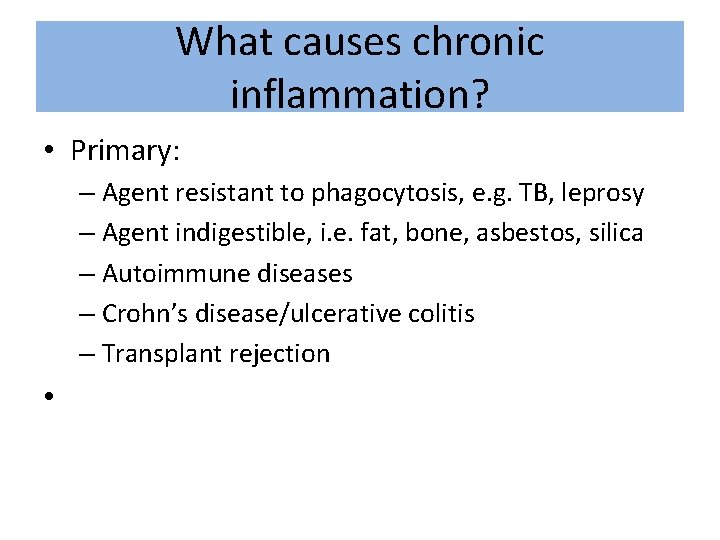 What causes chronic inflammation?

• Primary:

– Agent resistant to phagocytosis, e.g. TB, leprosy
– Agent indigestible, i.e. fat, bone, asbestos, silica
– Autoimmune diseases
– Crohn's disease/ulcerative colitis
– Transplant rejection

•